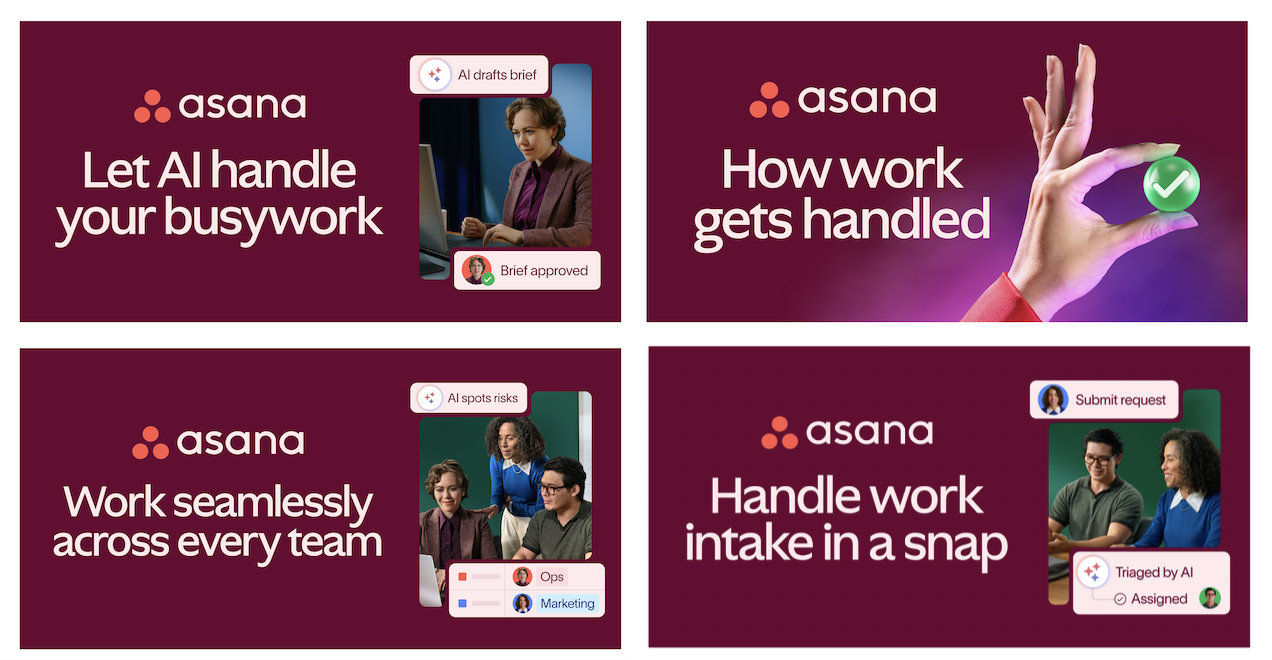 asana

Let AI handle your busywork

AI drafts brief

Brief approved

asana

How work gets handled

asana

Work seamlessly across every team

AI spots risks

Ops

Marketing

asana

Handle work intake in a snap

Submit request

Triaged by AI

Assigned